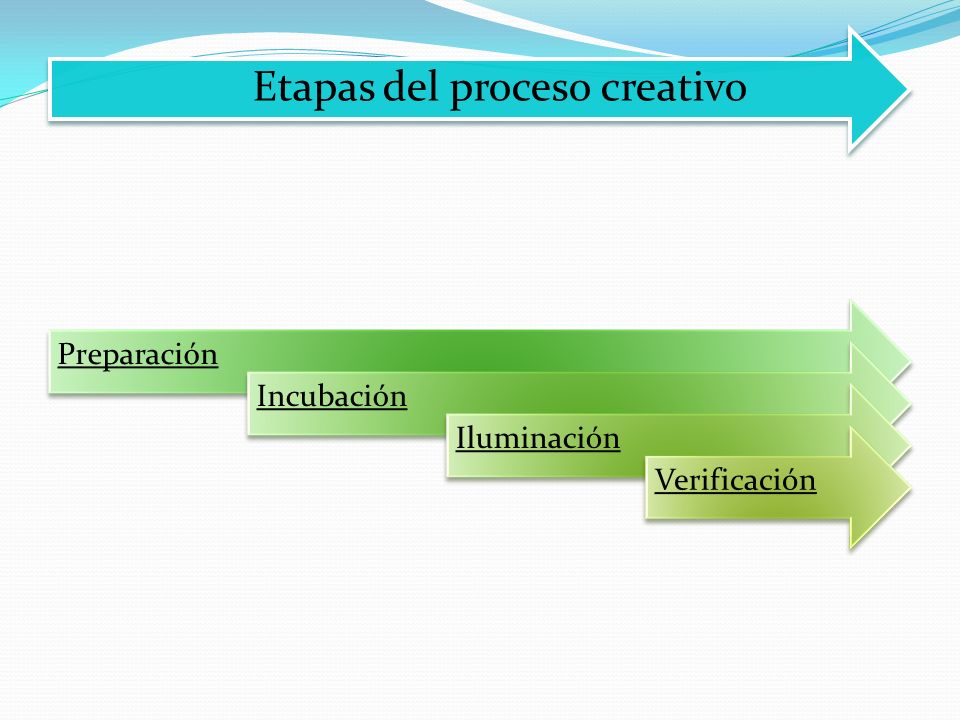 Etapas del proceso creativo

Preparación

Incubación

Iluminación

Verificación